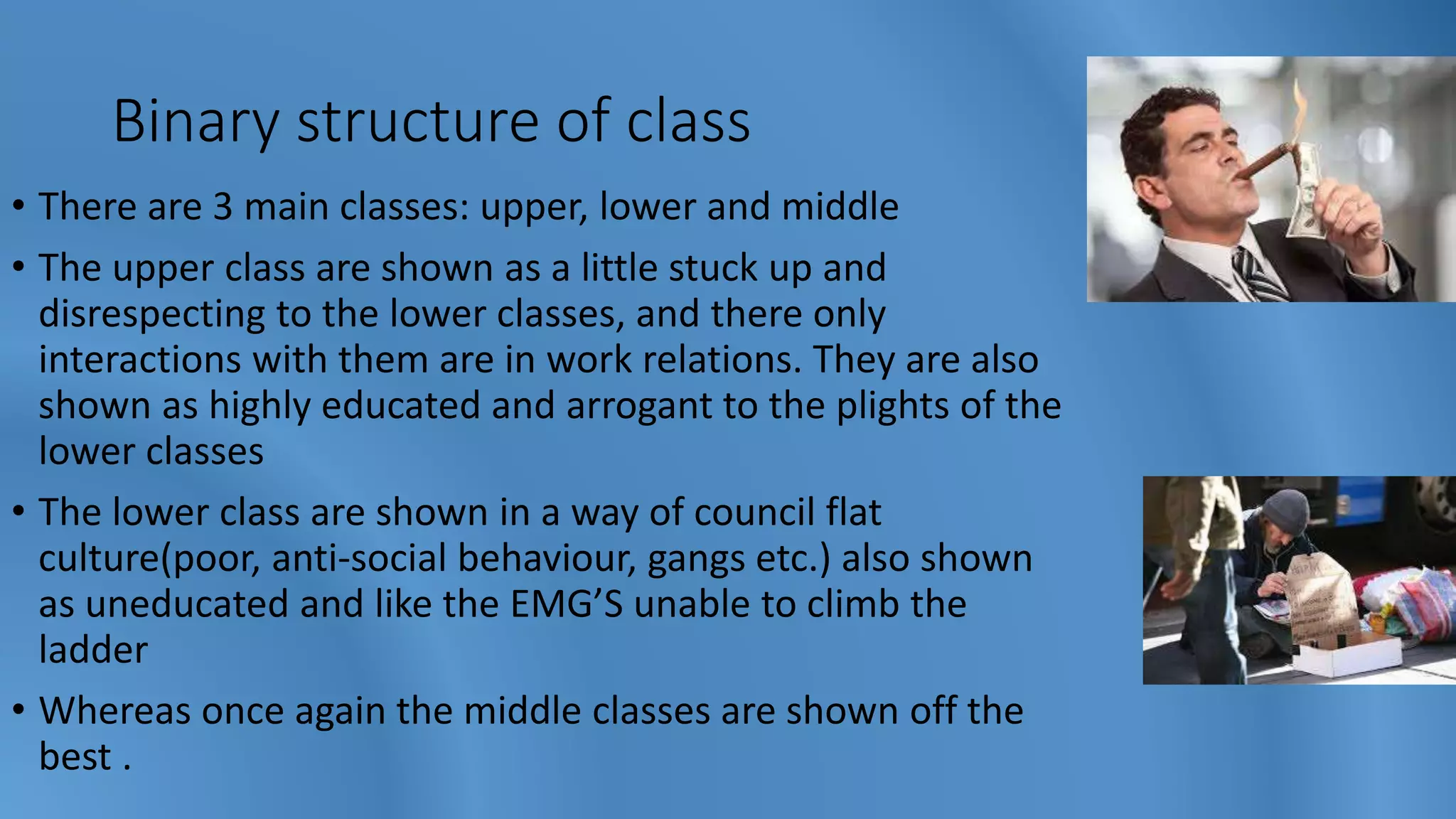 Binary structure of class

• There are 3 main classes: upper, lower and middle

• The upper class are shown as a little stuck up and disrespecting to the lower classes, and there only interactions with them are in work relations. They are also shown as highly educated and arrogant to the plights of the lower classes

• The lower class are shown in a way of council flat culture(poor, anti-social behaviour, gangs etc.) also shown as uneducated and like the EMG'S unable to climb the ladder

• Whereas once again the middle classes are shown off the best .